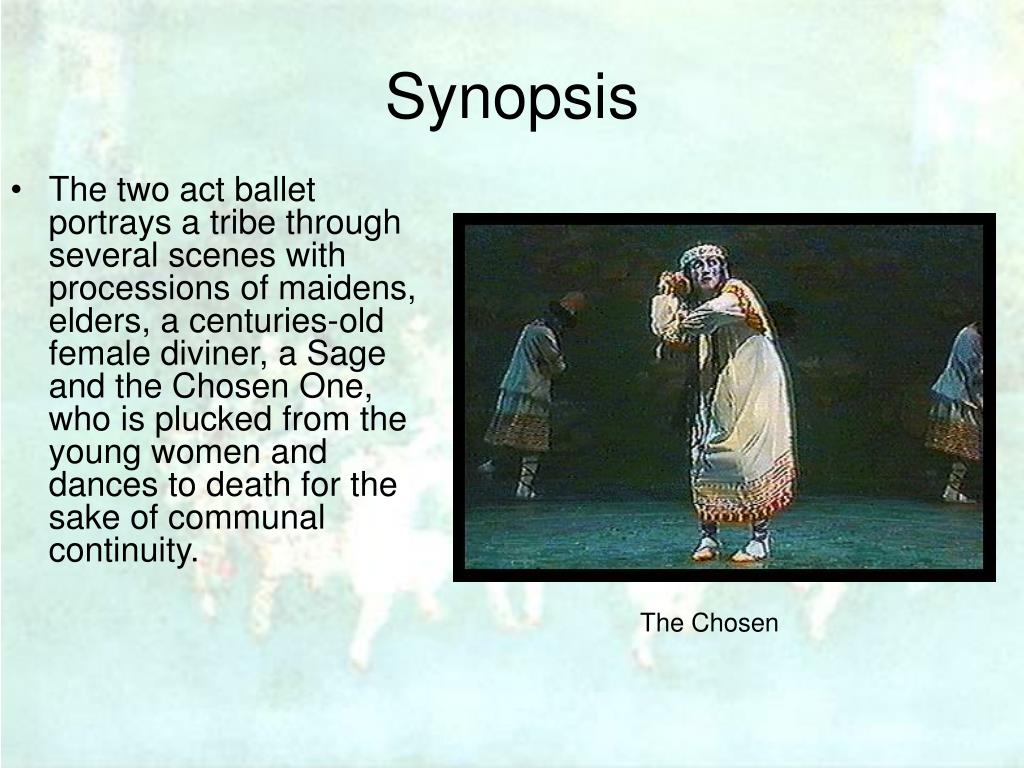 Synopsis

• The two act ballet portrays a tribe through several scenes with processions of maidens, elders, a centuries-old female diviner, a Sage and the Chosen One, who is plucked from the young women and dances to death for the sake of communal continuity.

The Chosen